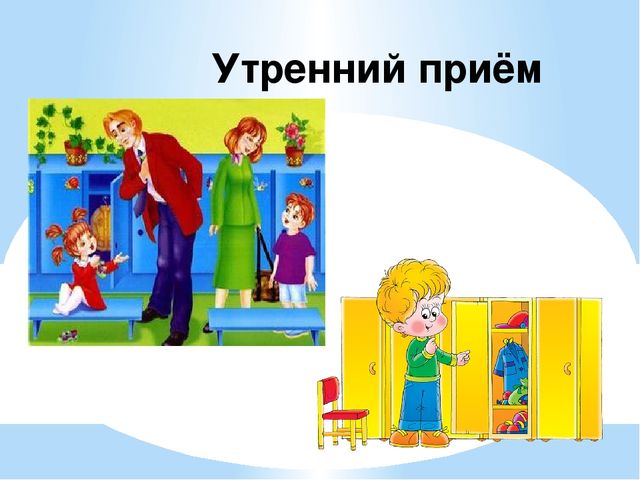 Утренний приём